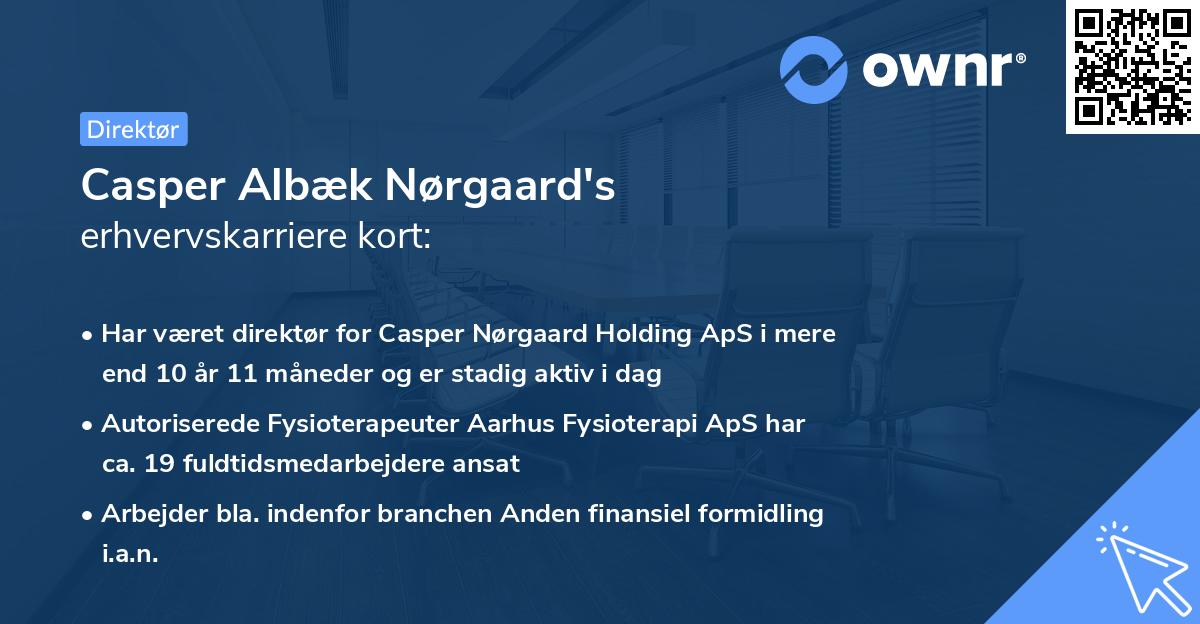 ownr®

Direktør

Casper Albæk Nørgaard's
erhvervskarriere kort:

• Har været direktør for Casper Nørgaard Holding ApS i mere end 10 år 11 måneder og er stadig aktiv i dag
• Autoriserede Fysioterapeuter Aarhus Fysioterapi ApS har ca. 19 fuldtidsmedarbejdere ansat
• Arbejder bla. indenfor branchen Anden finansiel formidling i.a.n.